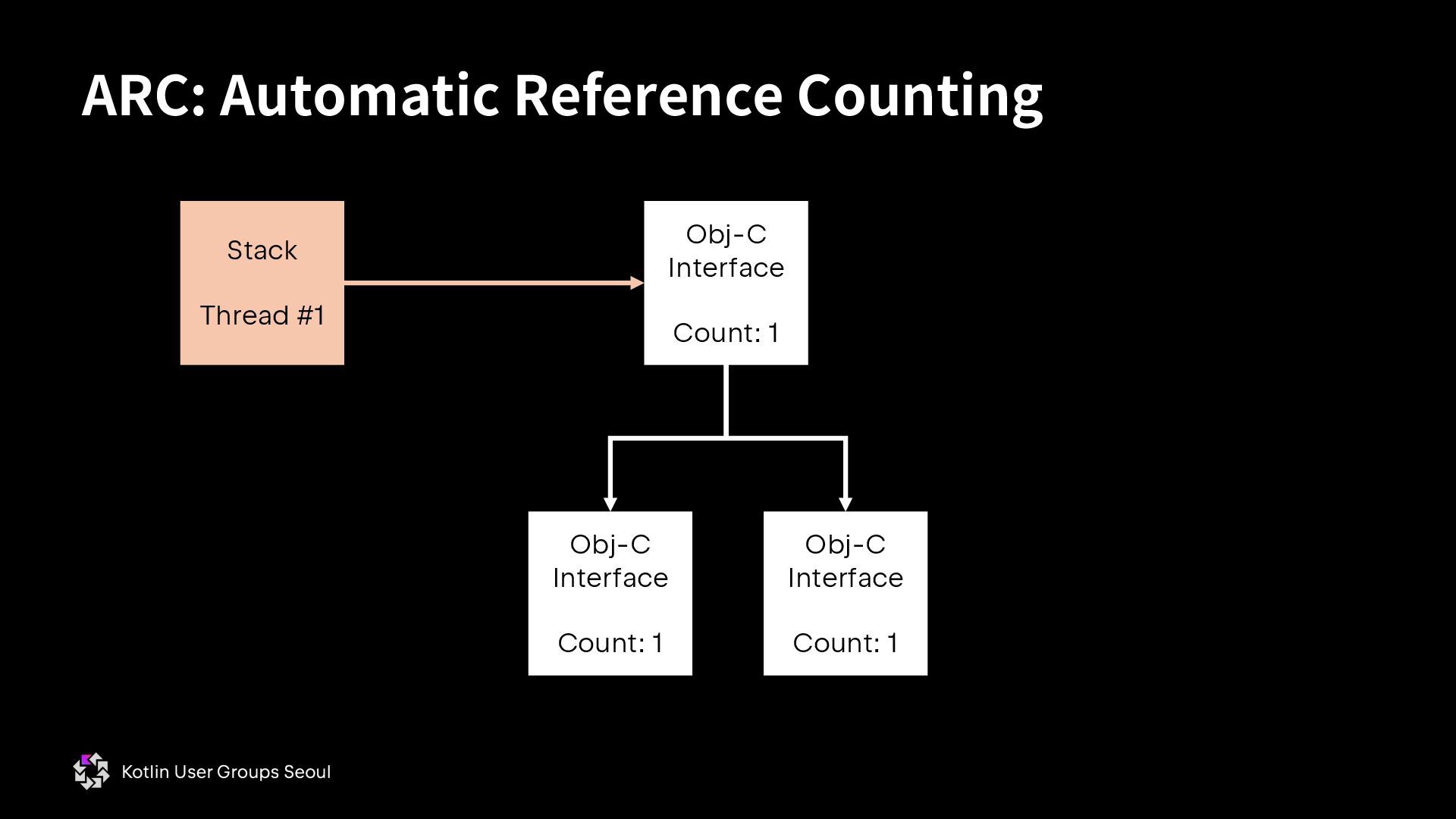 ARC: Automatic Reference Counting

Stack

Thread #1

Obj-C Interface

Count: 1

Obj-C Interface

Count: 1

Obj-C Interface

Count: 1

Kotlin User Groups Seoul